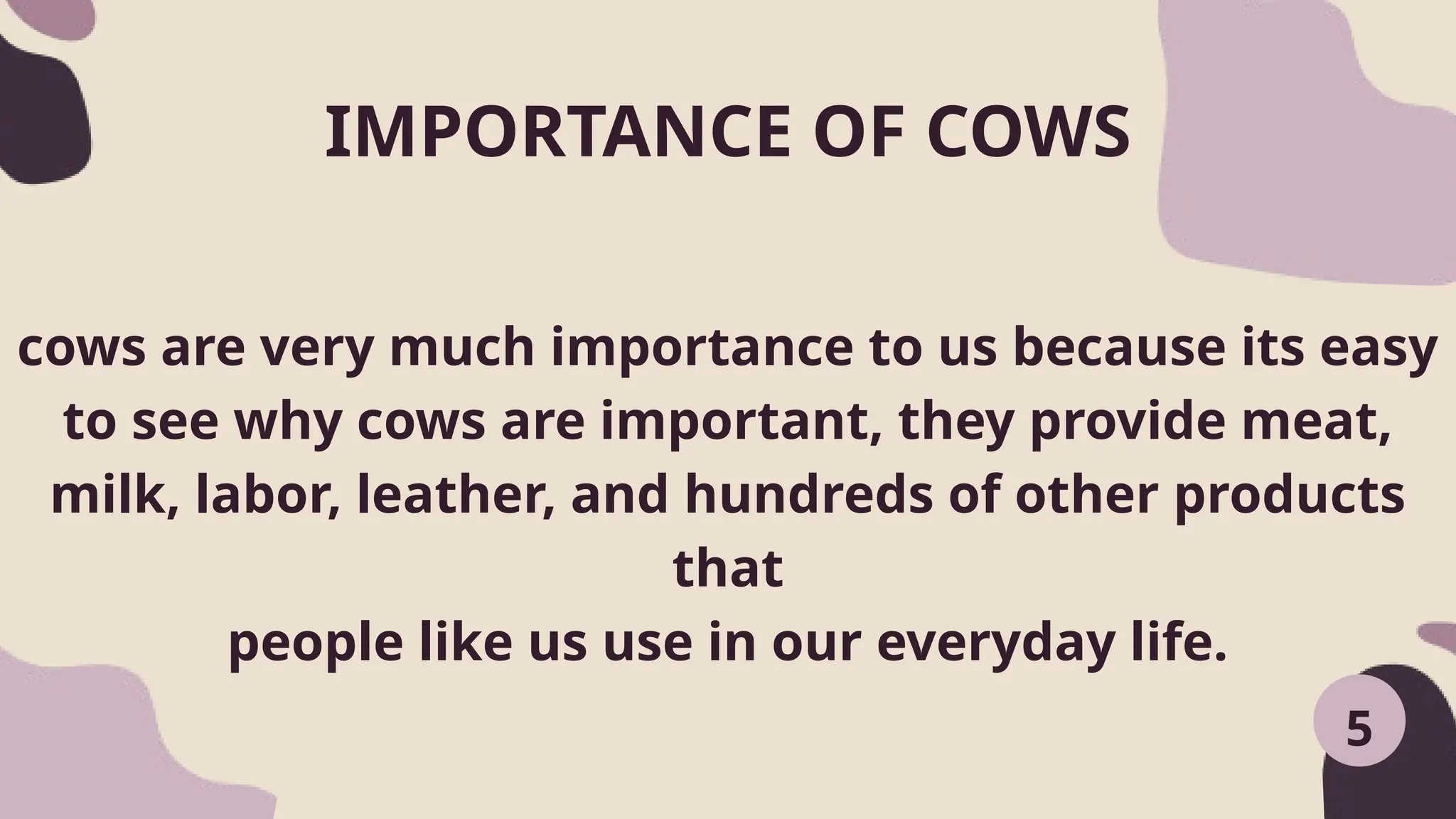 IMPORTANCE OF COWS

cows are very much importance to us because its easy to see why cows are important, they provide meat, milk, labor, leather, and hundreds of other products that
people like us use in our everyday life.

5